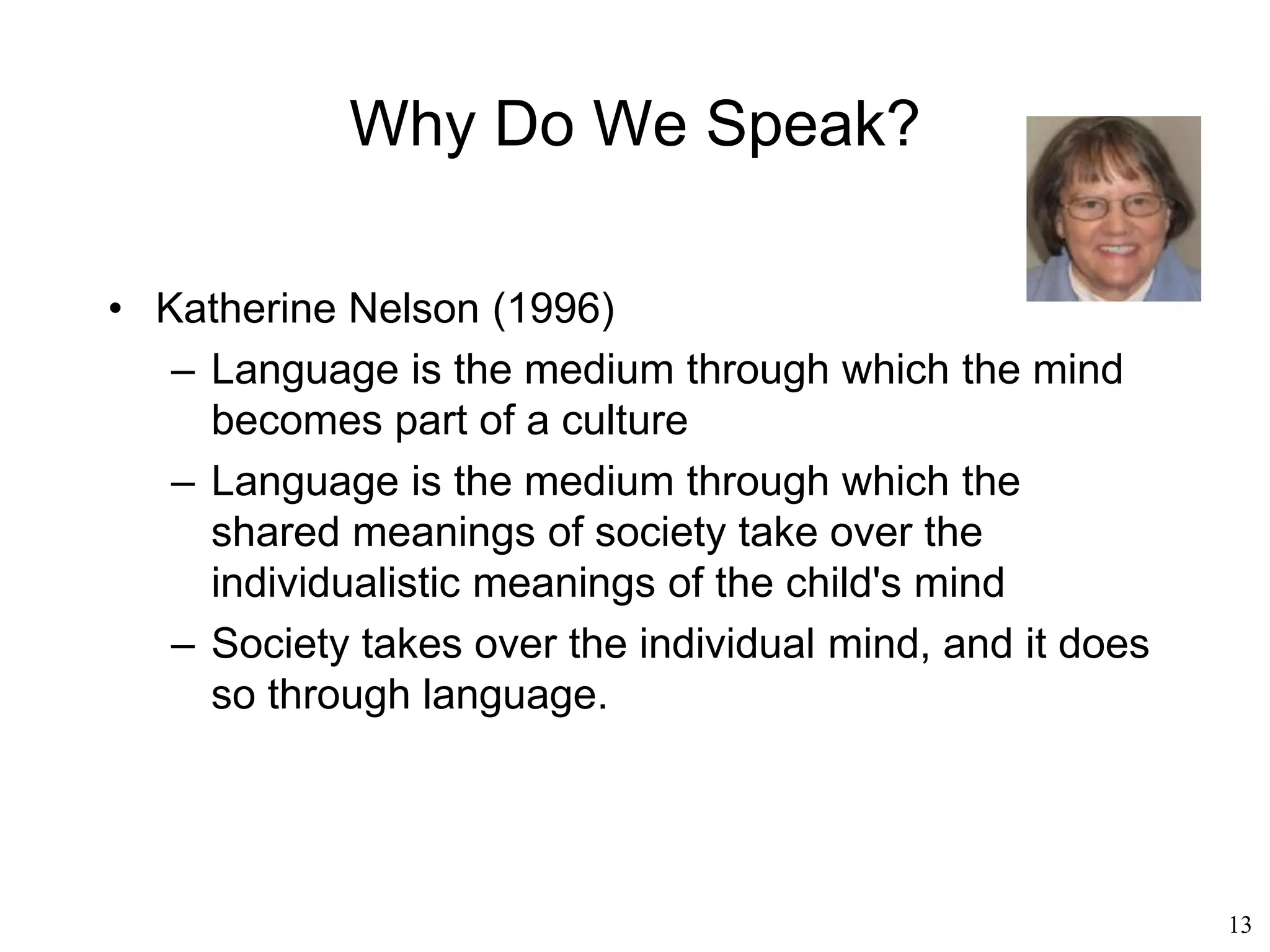 Why Do We Speak?

• Katherine Nelson (1996)
– Language is the medium through which the mind becomes part of a culture
– Language is the medium through which the shared meanings of society take over the individualistic meanings of the child's mind
– Society takes over the individual mind, and it does so through language.

13